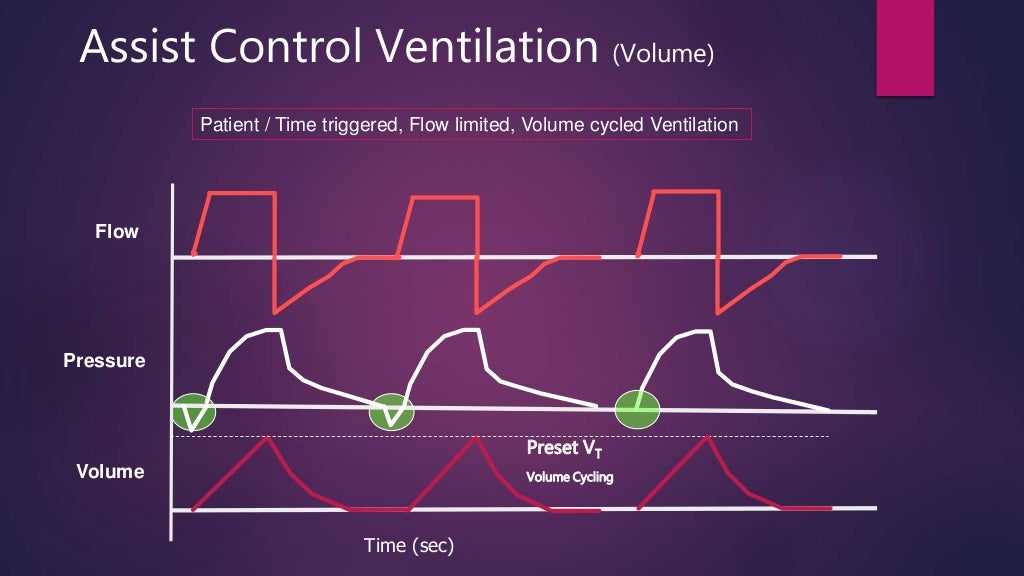 Assist Control Ventilation (Volume)

Patient / Time triggered, Flow limited, Volume cycled Ventilation

Flow

Pressure

Volume

Preset $V_T$

Volume Cycling

Time (sec)